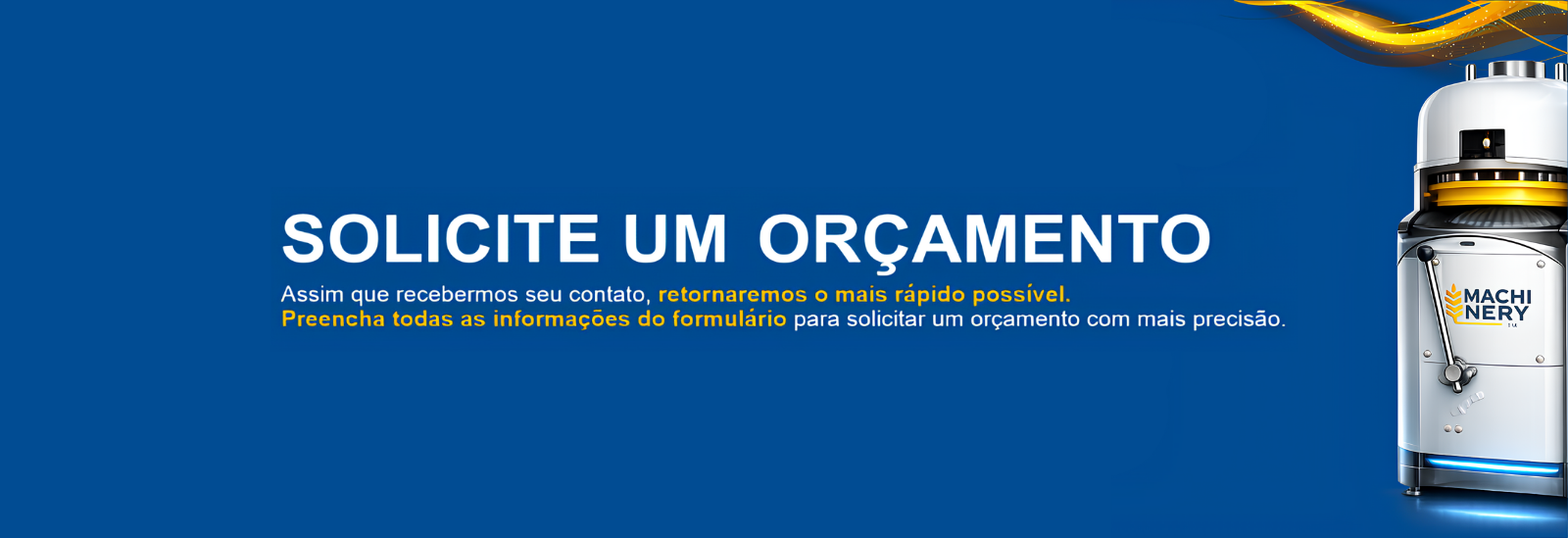 SOLICITE UM ORÇAMENTO

Assim que recebermos seu contato, retornaremos o mais rápido possível.
Preencha todas as informações do formulário para solicitar um orçamento com mais precisão.

MACHI NERY